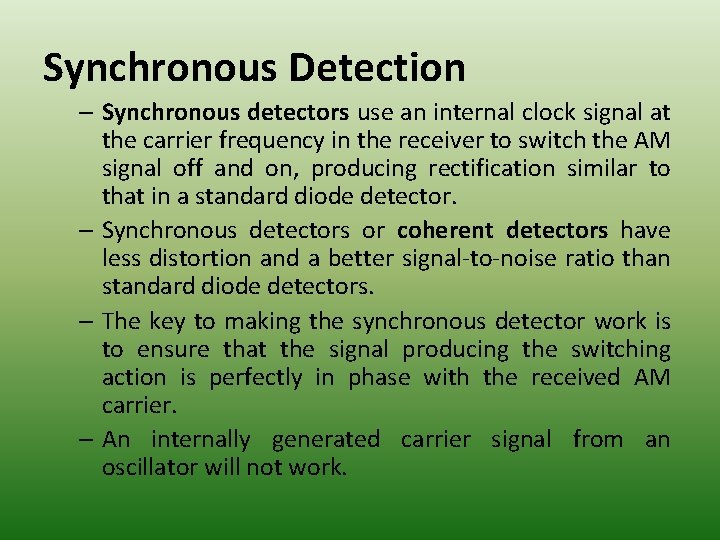 Synchronous Detection

– Synchronous detectors use an internal clock signal at the carrier frequency in the receiver to switch the AM signal off and on, producing rectification similar to that in a standard diode detector.

– Synchronous detectors or coherent detectors have less distortion and a better signal-to-noise ratio than standard diode detectors.

– The key to making the synchronous detector work is to ensure that the signal producing the switching action is perfectly in phase with the received AM carrier.

– An internally generated carrier signal from an oscillator will not work.